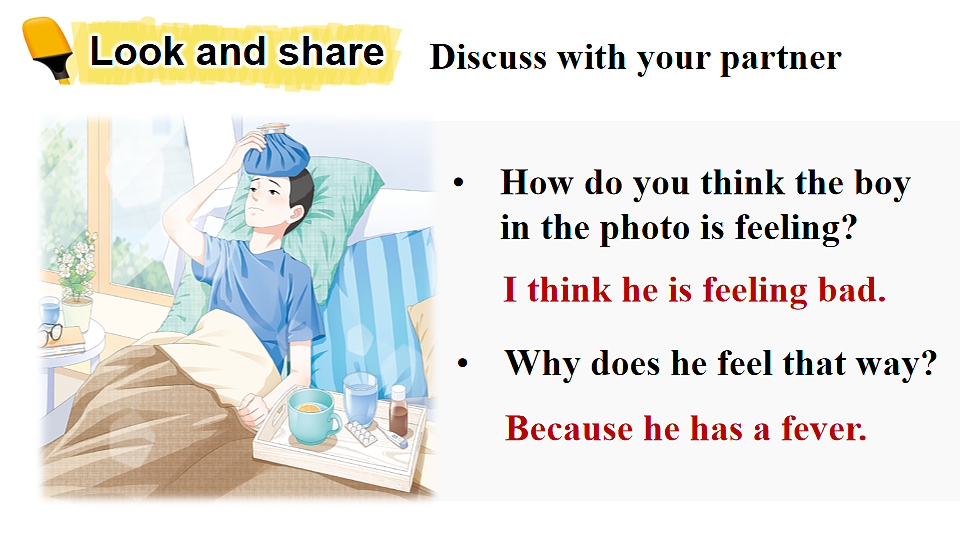 Look and share

Discuss with your partner

• How do you think the boy in the photo is feeling?

I think he is feeling bad.

• Why does he feel that way?

Because he has a fever.